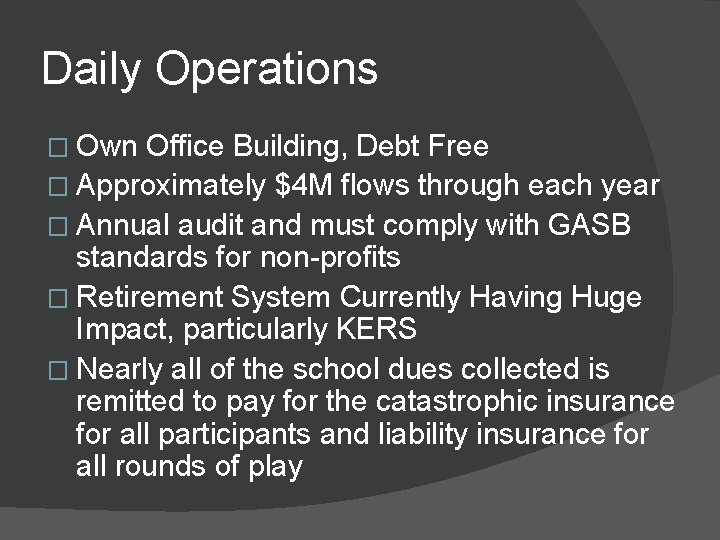 Daily Operations

□ Own Office Building, Debt Free
□ Approximately \$4M flows through each year
□ Annual audit and must comply with GASB standards for non-profits
□ Retirement System Currently Having Huge Impact, particularly KERS
□ Nearly all of the school dues collected is remitted to pay for the catastrophic insurance for all participants and liability insurance for all rounds of play